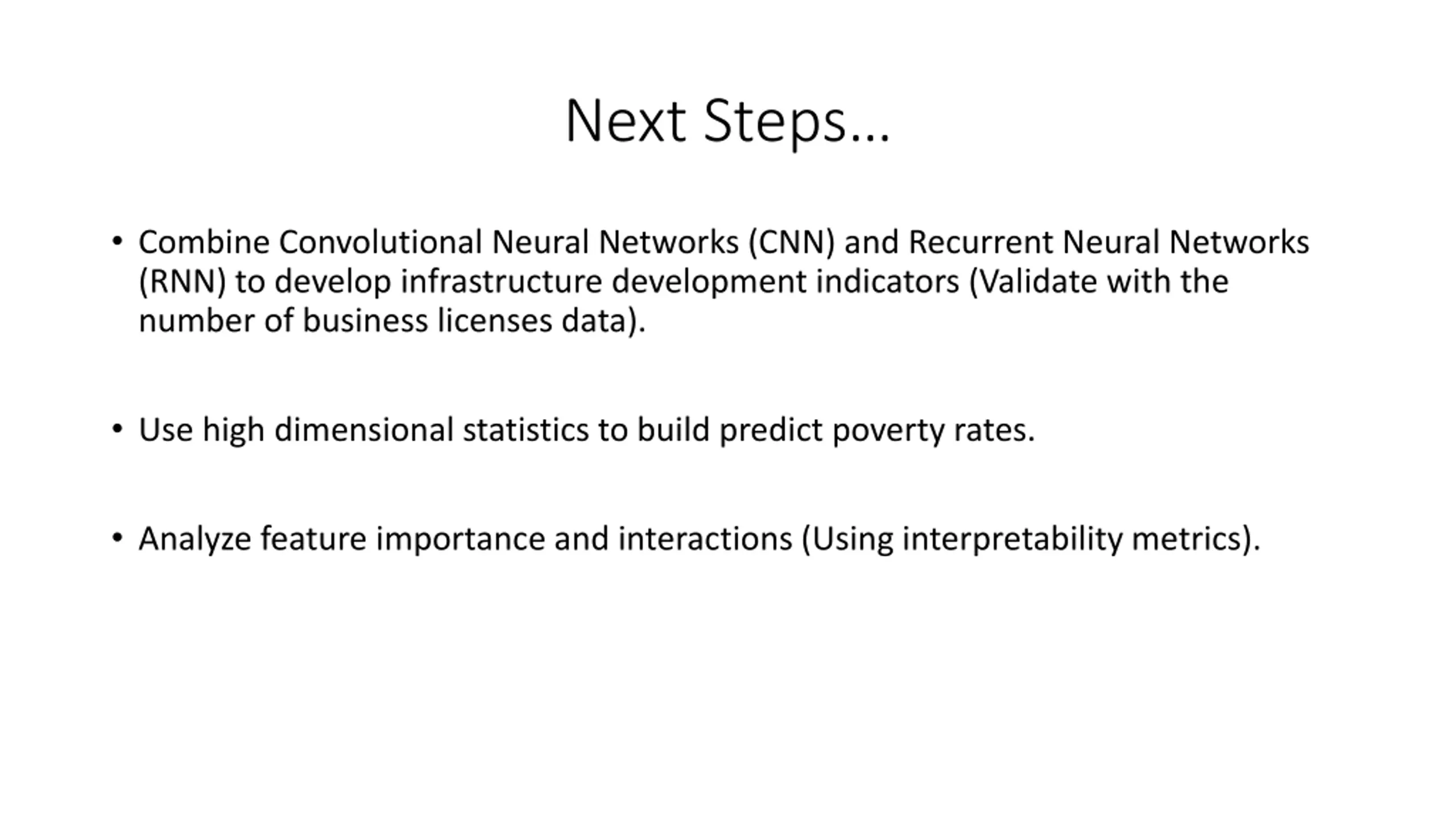 Next Steps…

• Combine Convolutional Neural Networks (CNN) and Recurrent Neural Networks (RNN) to develop infrastructure development indicators (Validate with the number of business licenses data).

• Use high dimensional statistics to build predict poverty rates.

• Analyze feature importance and interactions (Using interpretability metrics).